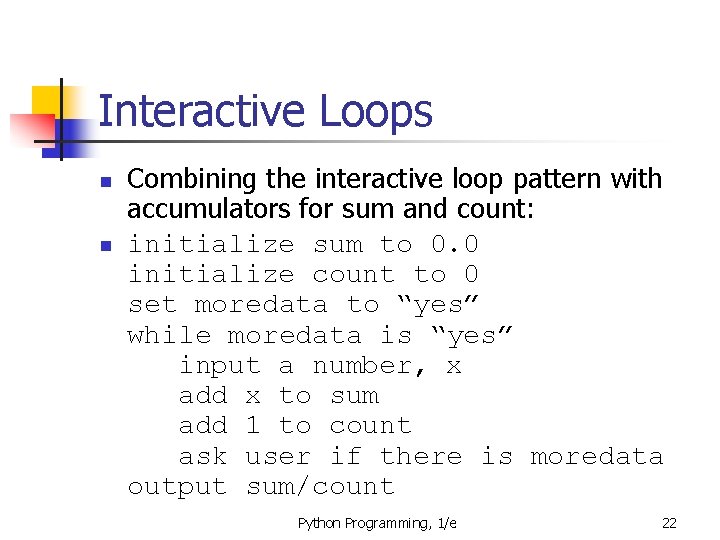 Interactive Loops

- Combining the interactive loop pattern with accumulators for sum and count:
- initialize sum to 0.0
  initialize count to 0
  set moredata to “yes”
  while moredata is “yes”
     input a number, x
     add x to sum
     add 1 to count
     ask user if there is moredata
  output sum/count

Python Programming, 1/e

22